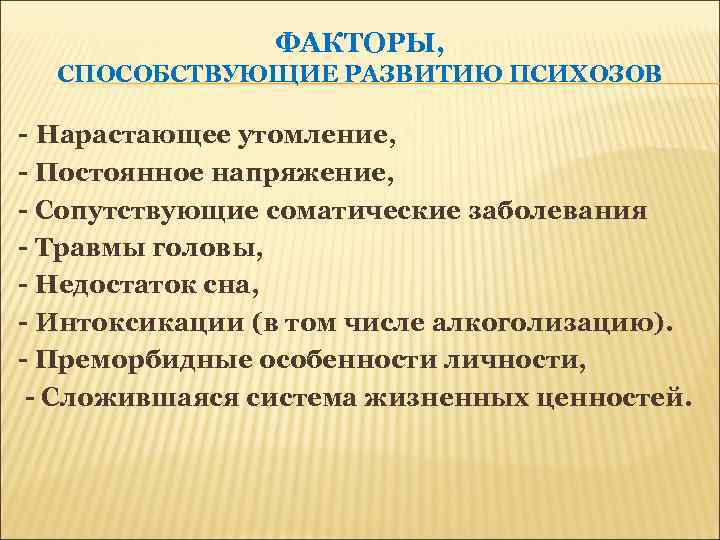 ФАКТОРЫ,
СПОСОБСТВУЮЩИЕ РАЗВИТИЮ ПСИХОЗОВ

- Нарастающее утомление,
- Постоянное напряжение,
- Сопутствующие соматические заболевания
- Травмы головы,
- Недостаток сна,
- Интоксикации (в том числе алкоголизацию).
- Преморбидные особенности личности,
- Сложившаяся система жизненных ценностей.